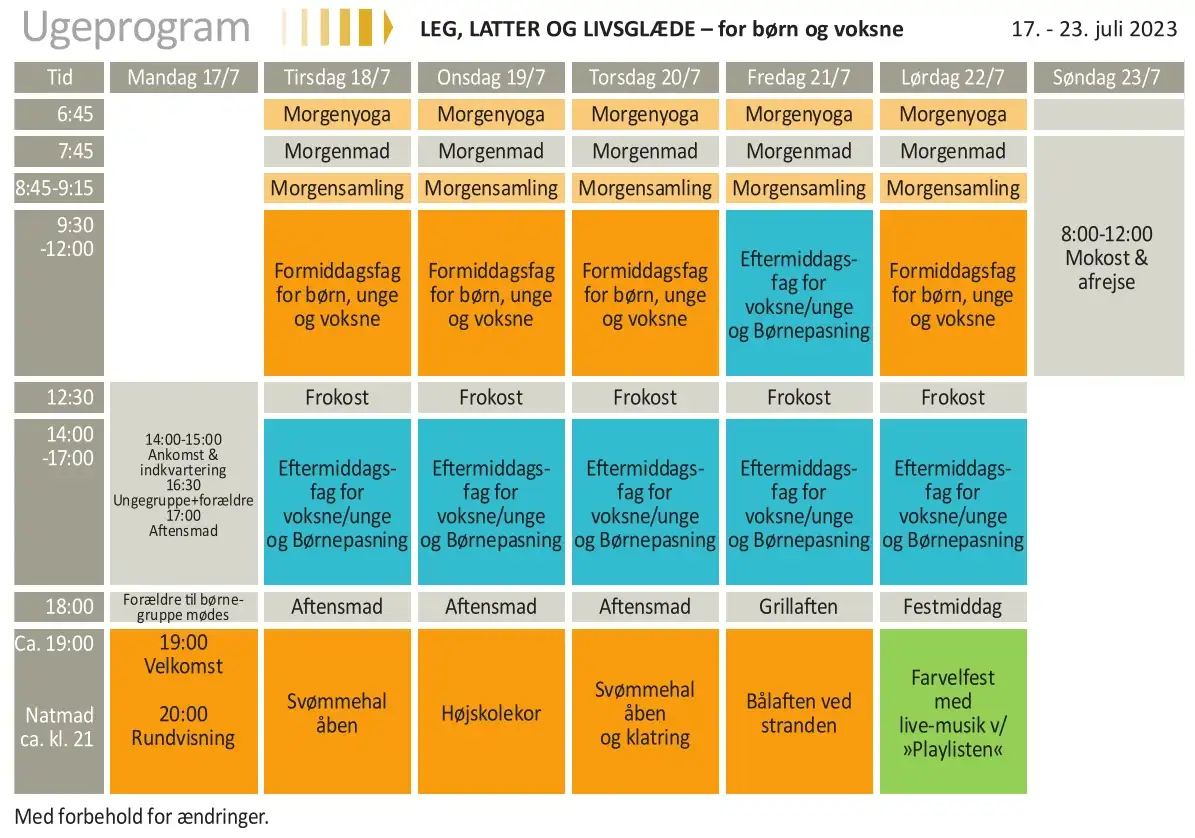 Ugeprogram LEG, LATTER OG LIVSGLÆDE – for børn og voksne 17. - 23. juli 2023

| Tid | Mandag 17/7 | Tirsdag 18/7 | Onsdag 19/7 | Torsdag 20/7 | Fredag 21/7 | Lørdag 22/7 | Søndag 23/7 |
|---|---|---|---|---|---|---|---|
| 6:45 | | Morgenyoga | Morgenyoga | Morgenyoga | Morgenyoga | Morgenyoga | |
| 7:45 | | Morgenmad | Morgenmad | Morgenmad | Morgenmad | Morgenmad | 8:00-12:00 Mokost & afrejse |
| 8:45-9:15 | | Morgensamling | Morgensamling | Morgensamling | Morgensamling | Morgensamling | |
| 9:30 -12:00 | | Formiddagsfag for børn, unge og voksne | Formiddagsfag for børn, unge og voksne | Formiddagsfag for børn, unge og voksne | Eftermiddagsfag for voksne/unge og Børnepasning | Formiddagsfag for børn, unge og voksne | |
| 12:30 | 14:00-15:00 Ankomst & indkvartering 16:30 Ungegruppe+forældre 17:00 Aftensmad | Frokost | Frokost | Frokost | Frokost | Frokost | |
| 14:00 -17:00 | | Eftermiddagsfag for voksne/unge og Børnepasning | Eftermiddagsfag for voksne/unge og Børnepasning | Eftermiddagsfag for voksne/unge og Børnepasning | Eftermiddagsfag for voksne/unge og Børnepasning | Eftermiddagsfag for voksne/unge og Børnepasning | |
| 18:00 | Forældre til børnegruppe mødes | Aftensmad | Aftensmad | Aftensmad | Grillaften | Festmiddag | |
| Ca. 19:00 Natmad ca. kl. 21 | 19:00 Velkomst 20:00 Rundvisning | Svømmehal åben | Højskolekor | Svømmehal åben og klatring | Bålaften ved stranden | Farvelfest med live-musik v/ »Playlisten« | |

Med forbehold for ændringer.